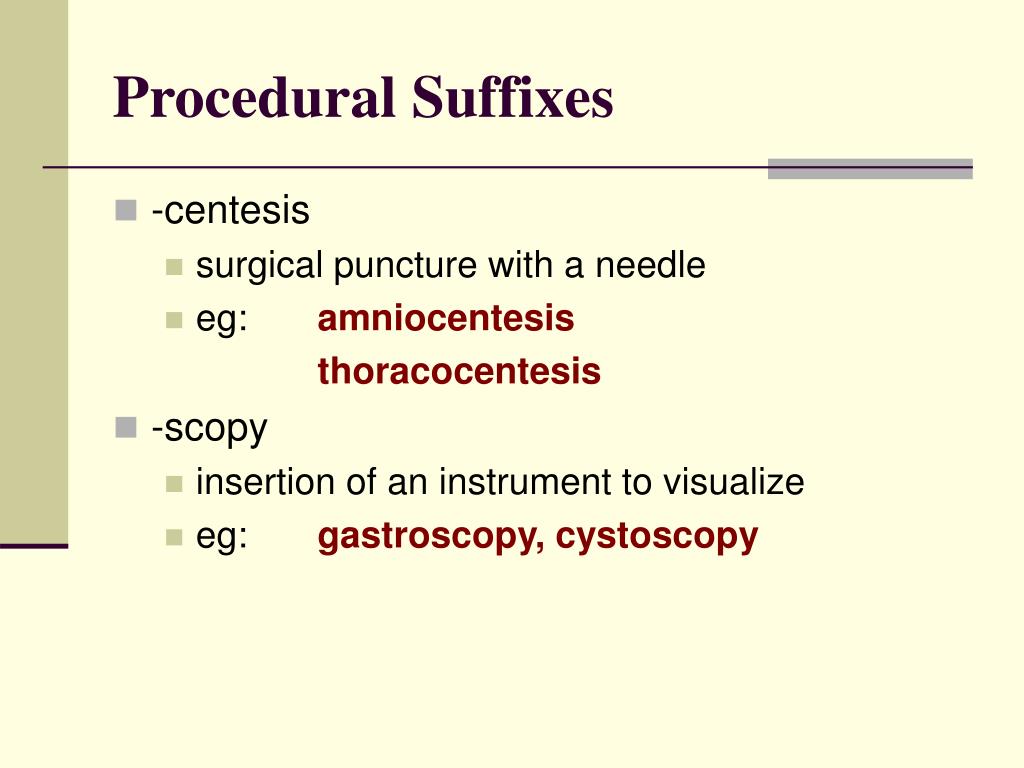 Procedural Suffixes

-centesis
surgical puncture with a needle
eg: amniocentesis
thoracocentesis

-scopy
insertion of an instrument to visualize
eg: gastroscopy, cystoscopy